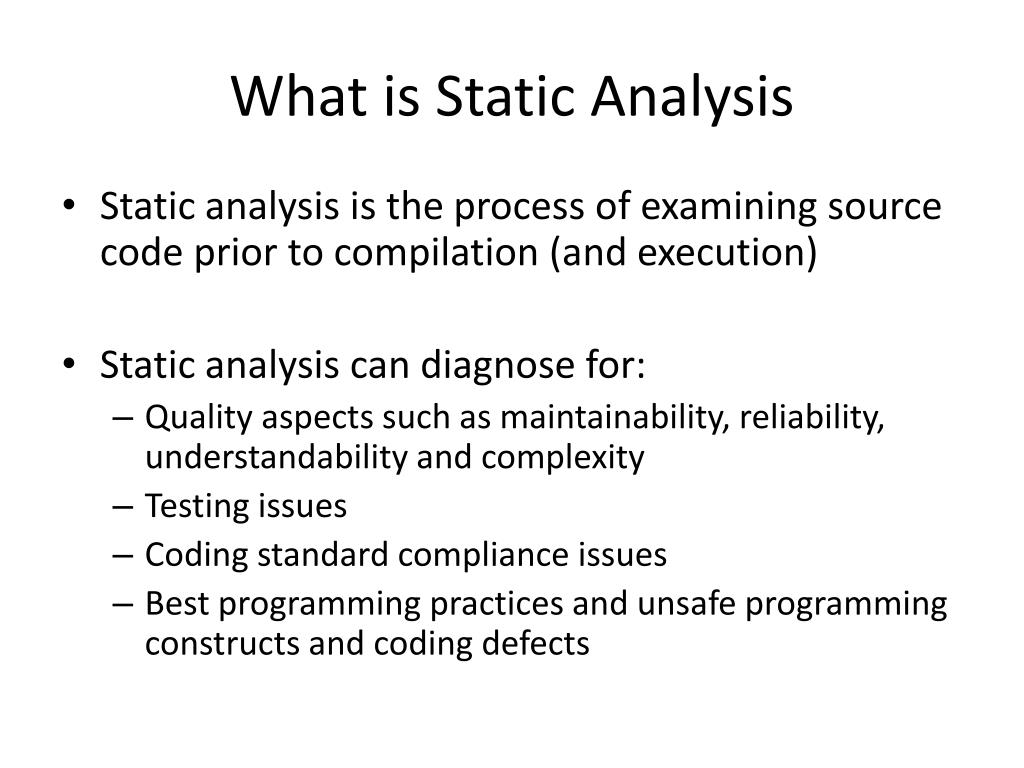 What is Static Analysis

• Static analysis is the process of examining source code prior to compilation (and execution)

• Static analysis can diagnose for:
– Quality aspects such as maintainability, reliability, understandability and complexity
– Testing issues
– Coding standard compliance issues
– Best programming practices and unsafe programming constructs and coding defects